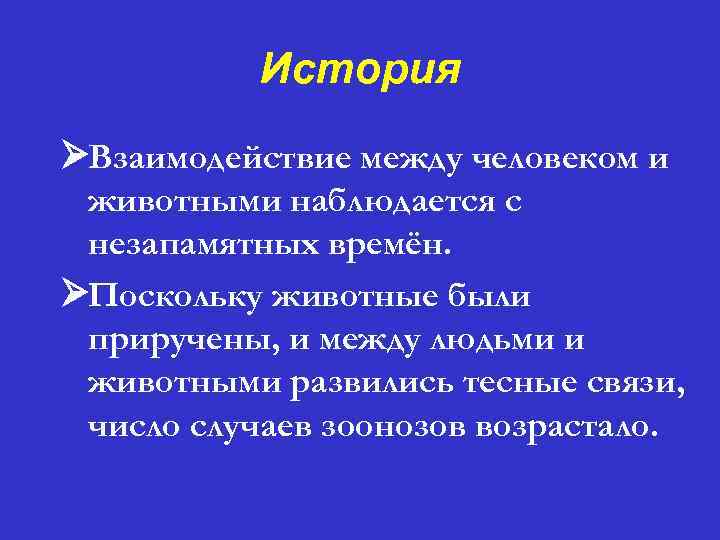 История

➢Взаимодействие между человеком и животными наблюдается с незапамятных времён.

➢Поскольку животные были приручены, и между людьми и животными развились тесные связи, число случаев зоонозов возрастало.